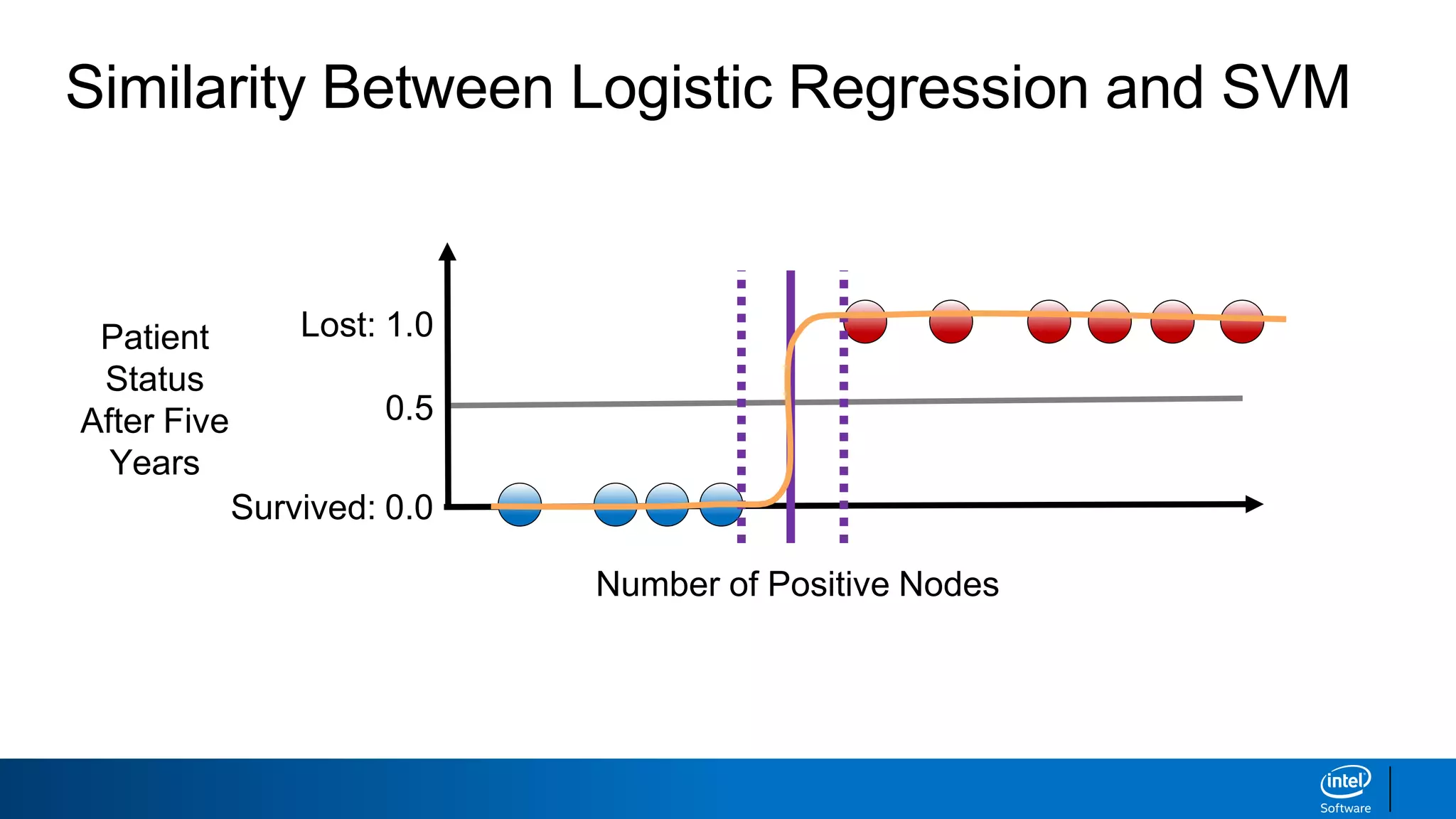 Similarity Between Logistic Regression and SVM

Patient Status After Five Years

Lost: 1.0

0.5

Survived: 0.0

Number of Positive Nodes

intel
Software